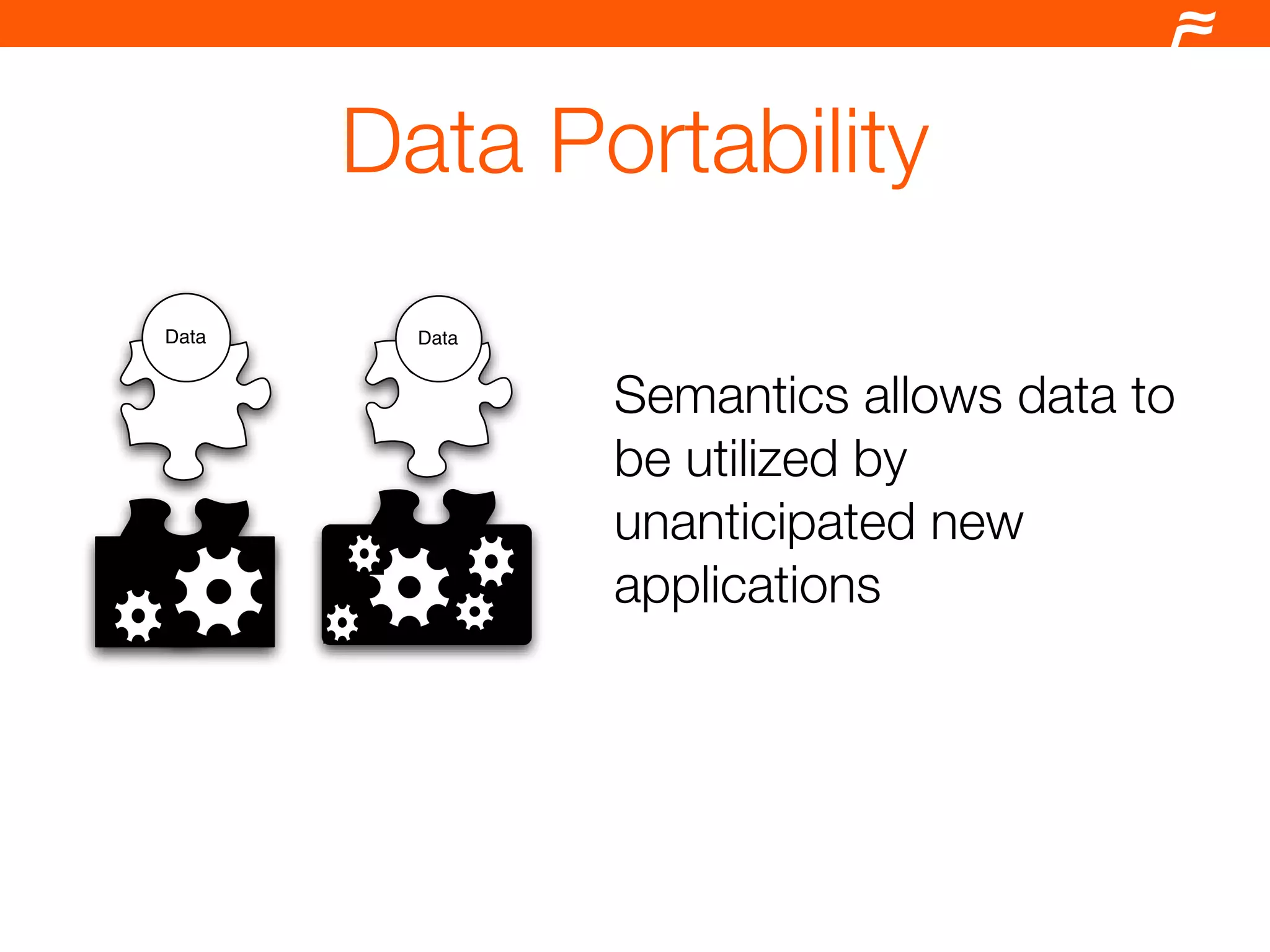 Data Portability

Data

Data

Semantics allows data to be utilized by unanticipated new applications